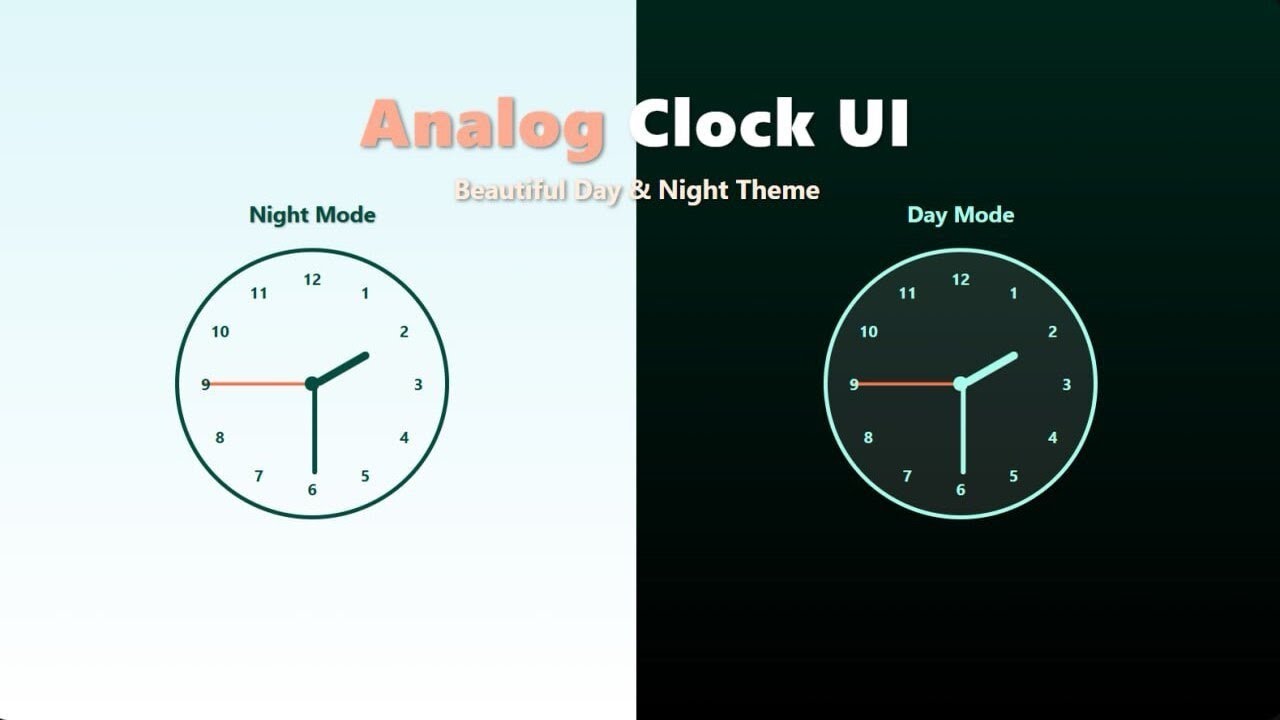 Analog Clock UI

Beautiful Day & Night Theme

Night Mode

12
1
2
3
4
5
6
7
8
9
10
11

Day Mode

12
1
2
3
4
5
6
7
8
9
10
11